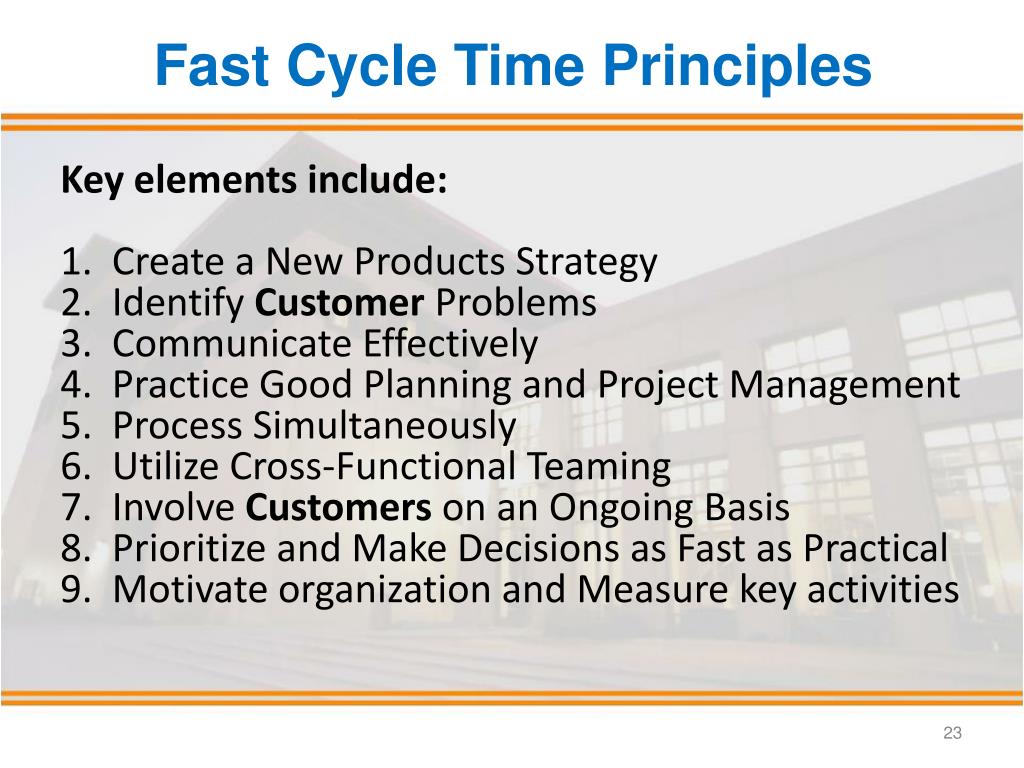 Fast Cycle Time Principles

Key elements include:

1. Create a New Products Strategy
2. Identify Customer Problems
3. Communicate Effectively
4. Practice Good Planning and Project Management
5. Process Simultaneously
6. Utilize Cross-Functional Teaming
7. Involve Customers on an Ongoing Basis
8. Prioritize and Make Decisions as Fast as Practical
9. Motivate organization and Measure key activities

23